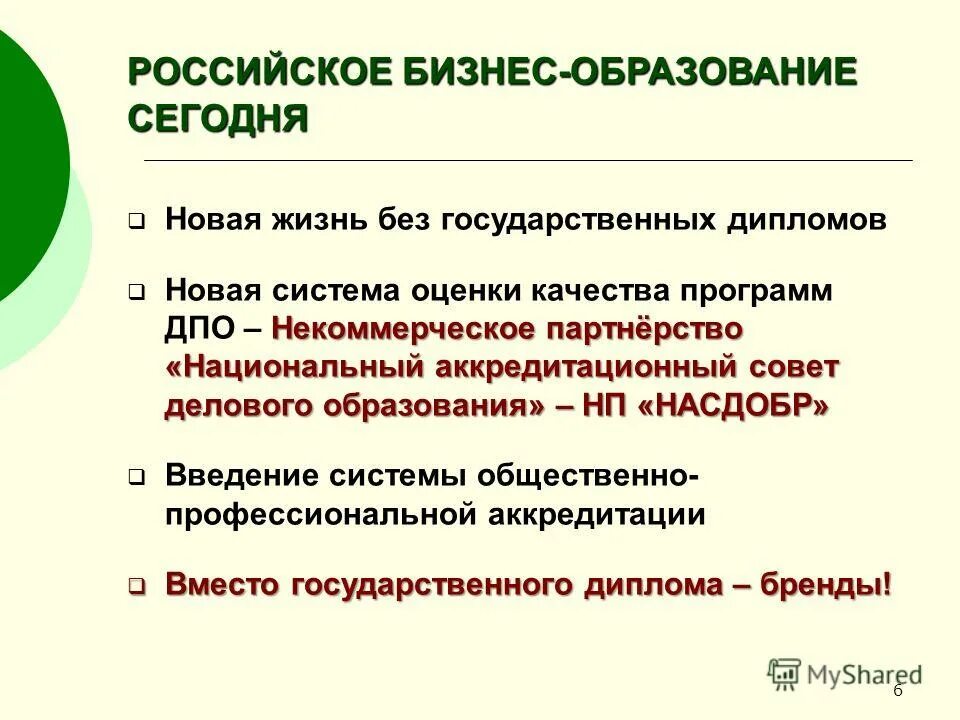 РОССИЙСКОЕ БИЗНЕС-ОБРАЗОВАНИЕ СЕГОДНЯ

❑ Новая жизнь без государственных дипломов

❑ Новая система оценки качества программ ДПО – Некоммерческое партнёрство «Национальный аккредитационный совет делового образования» – НП «НАСДОБР»

❑ Введение системы общественно-профессиональной аккредитации

❑ Вместо государственного диплома – бренды!

MyShared

6